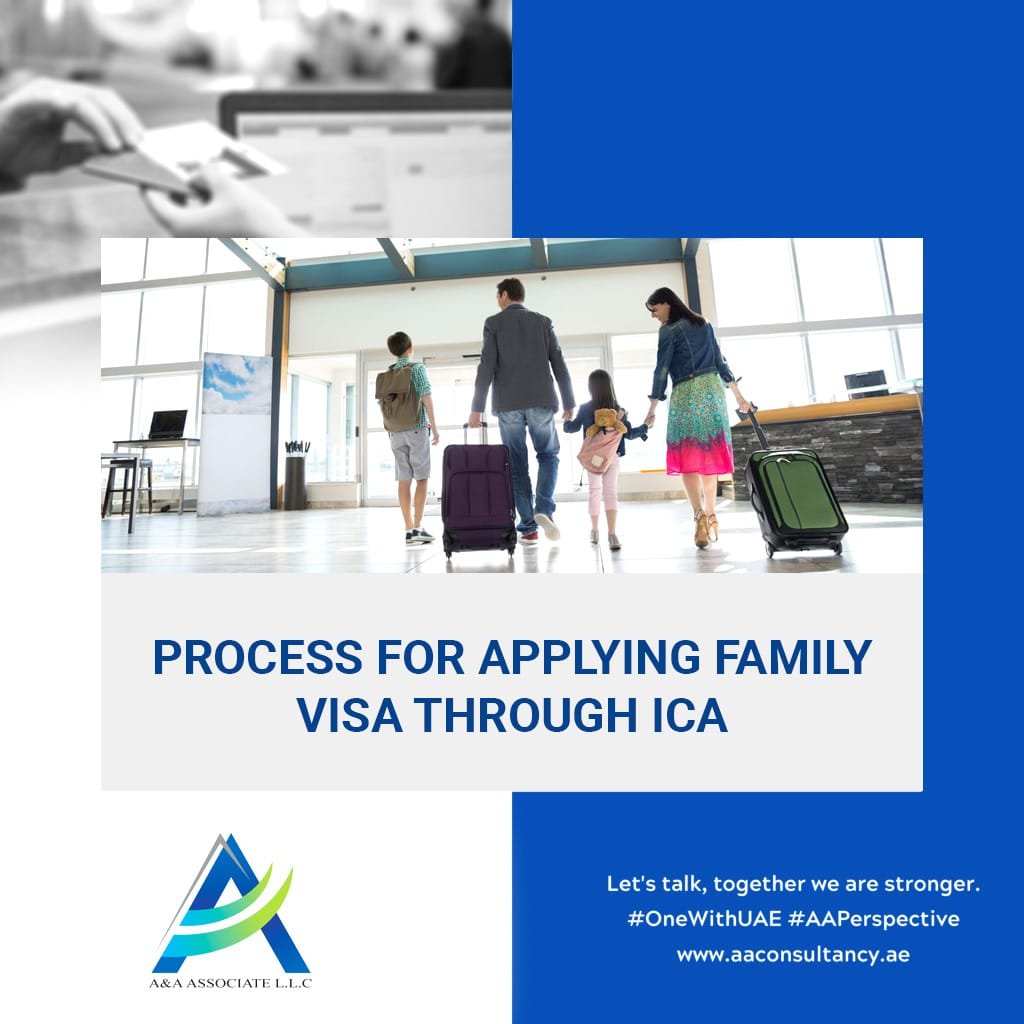 PROCESS FOR APPLYING FAMILY VISA THROUGH ICA

A&A ASSOCIATE L.L.C

Let's talk, together we are stronger.
#OneWithUAE #AAPerspective
www.aaconsultancy.ae